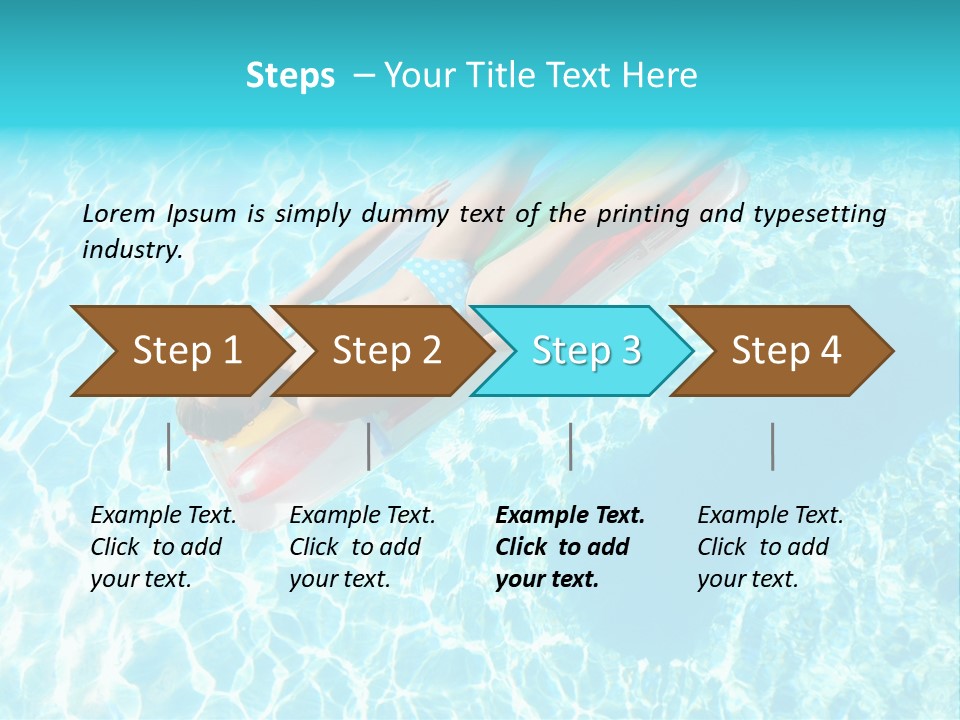 Steps – Your Title Text Here

Lorem Ipsum is simply dummy text of the printing and typesetting industry.

Step 1

Step 2

Step 3

Step 4

Example Text. Click to add your text.

Example Text. Click to add your text.

Example Text. Click to add your text.

Example Text. Click to add your text.